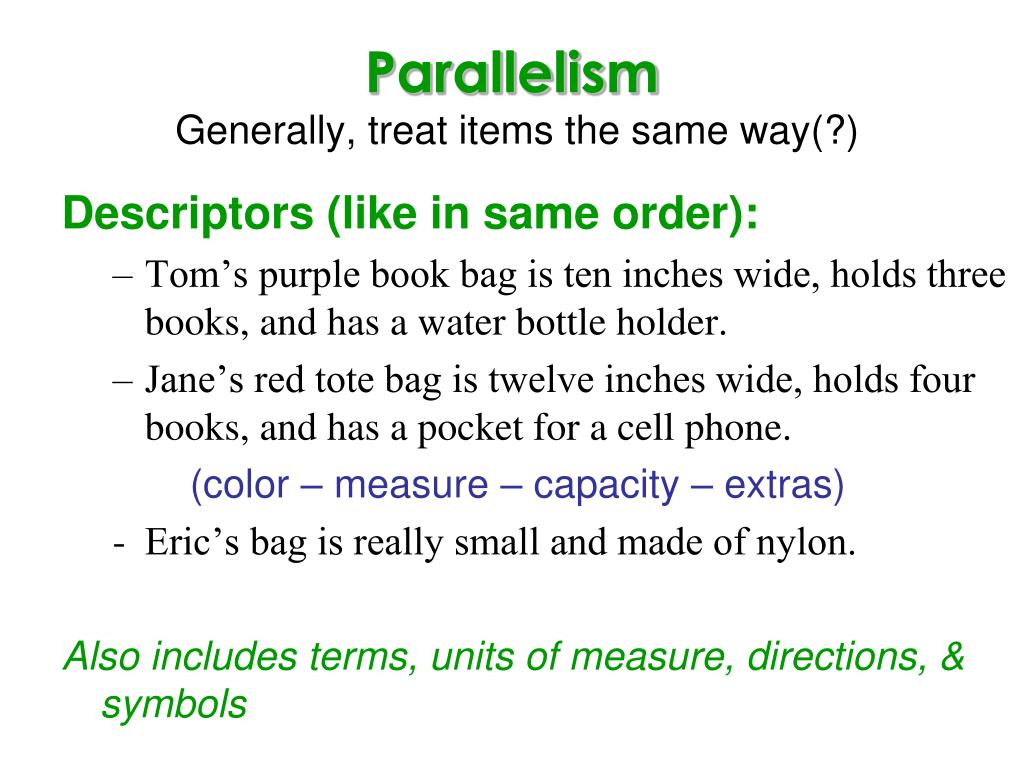 Parallelism
Generally, treat items the same way(?)

Descriptors (like in same order):

– Tom’s purple book bag is ten inches wide, holds three books, and has a water bottle holder.

– Jane’s red tote bag is twelve inches wide, holds four books, and has a pocket for a cell phone.

(color – measure – capacity – extras)

- Eric’s bag is really small and made of nylon.

Also includes terms, units of measure, directions, & symbols